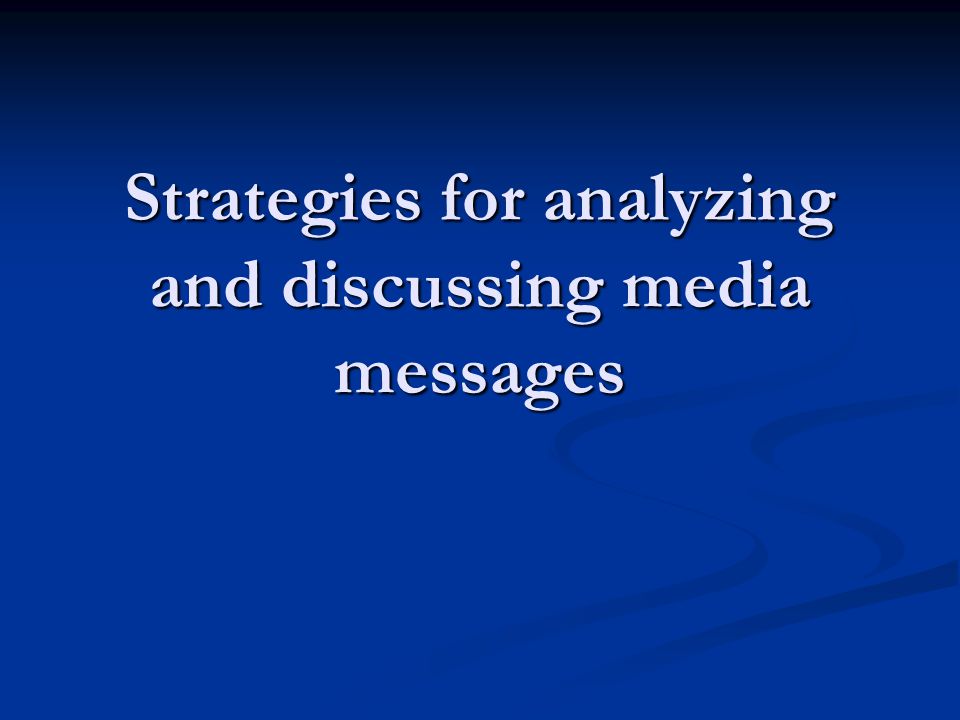 Strategies for analyzing and discussing media messages